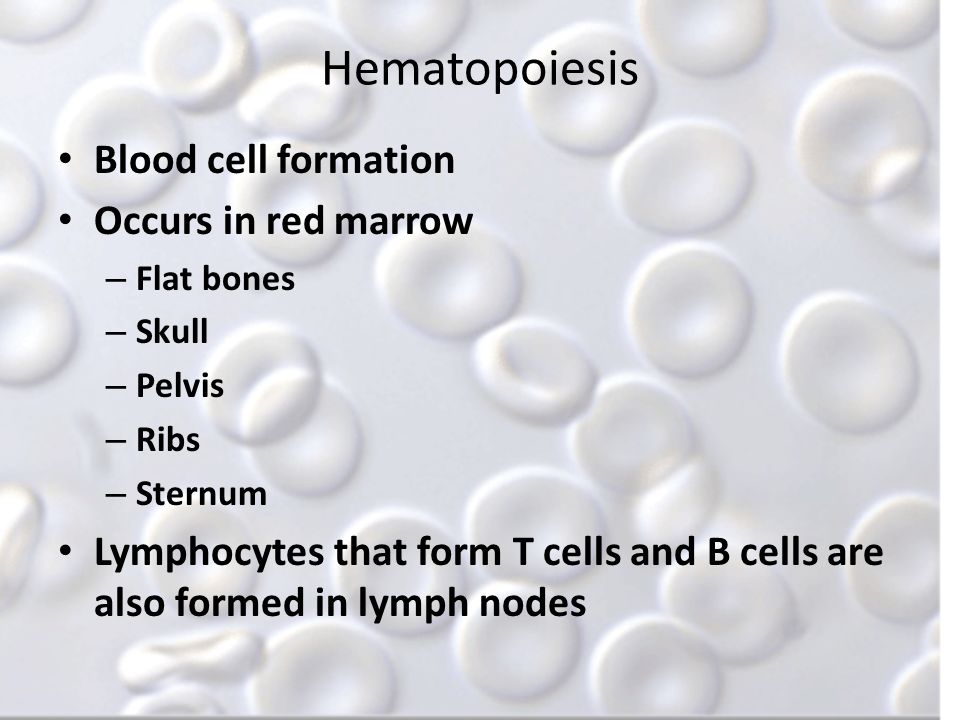 Hematopoiesis

• Blood cell formation
• Occurs in red marrow
– Flat bones
– Skull
– Pelvis
– Ribs
– Sternum
• Lymphocytes that form T cells and B cells are also formed in lymph nodes